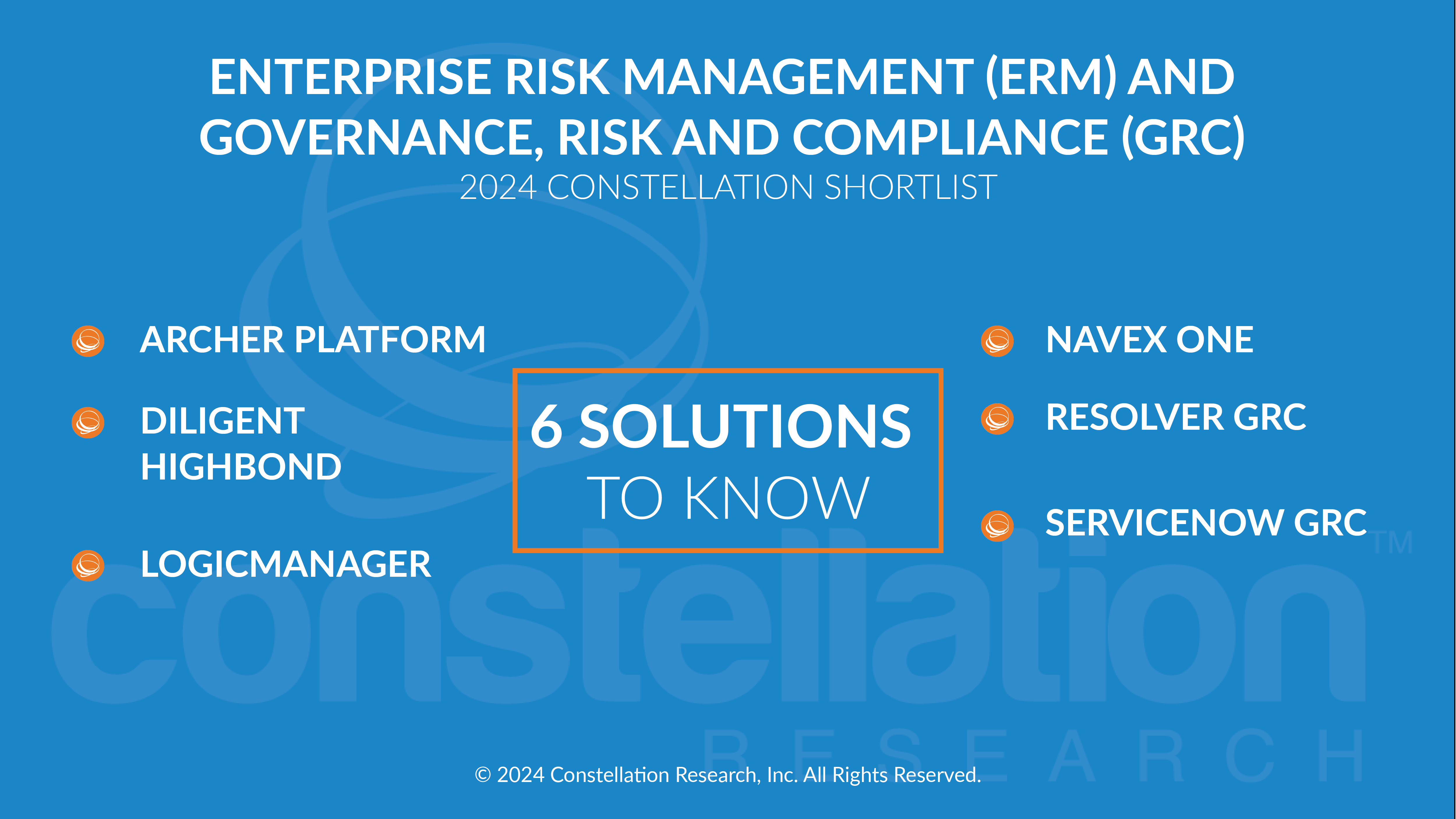 ENTERPRISE RISK MANAGEMENT (ERM) AND GOVERNANCE, RISK AND COMPLIANCE (GRC)
2024 CONSTELLATION SHORTLIST

ARCHER PLATFORM

DILIGENT HIGHBOND

LOGICMANAGER

6 SOLUTIONS TO KNOW

NAVEX ONE

RESOLVER GRC

SERVICENOW GRC

constellation™
RESEARCH

© 2024 Constellation Research, Inc. All Rights Reserved.